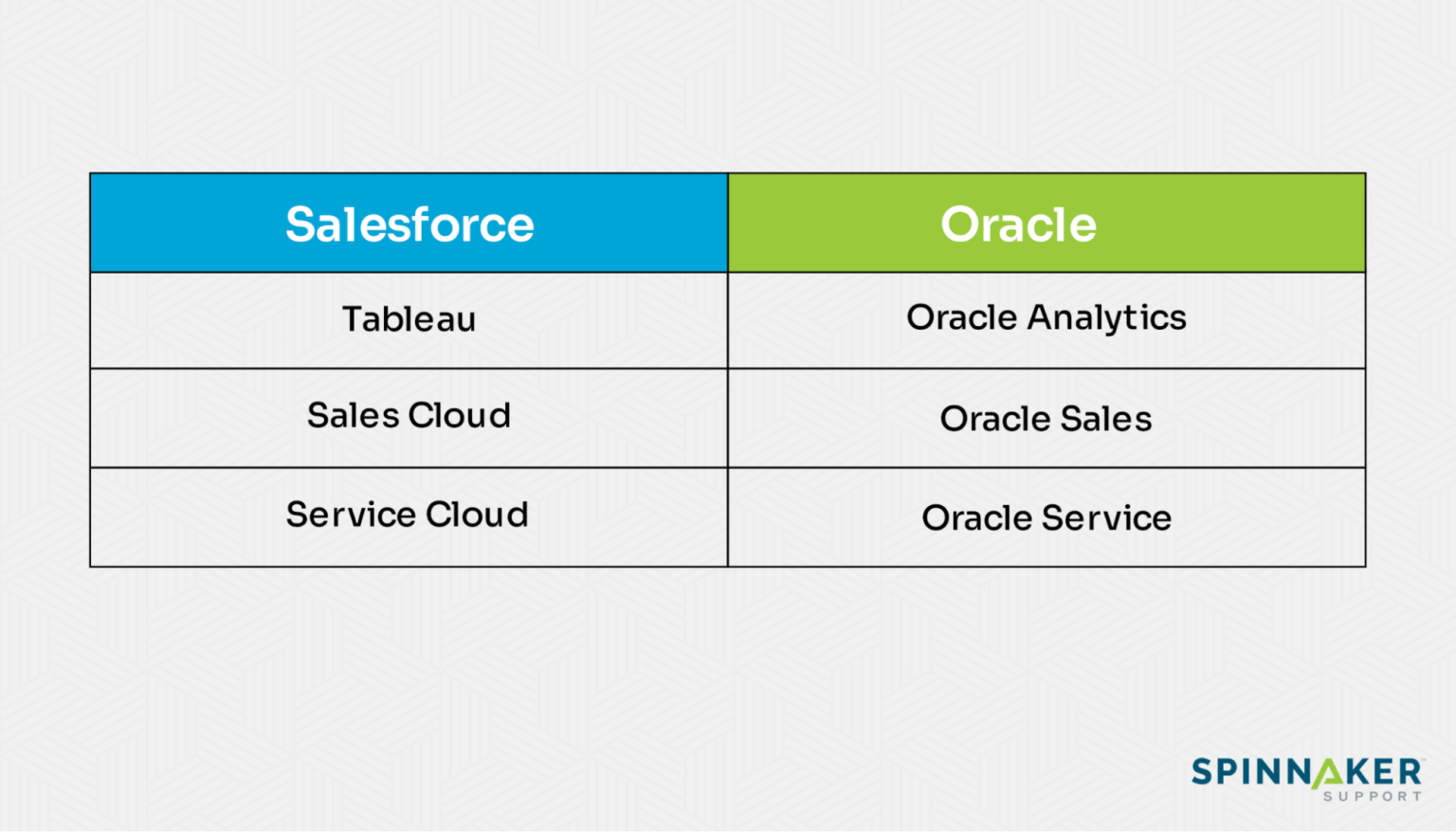 | Salesforce | Oracle |
|---|---|
| Tableau | Oracle Analytics |
| Sales Cloud | Oracle Sales |
| Service Cloud | Oracle Service |

SPINNAKER
SUPPORT